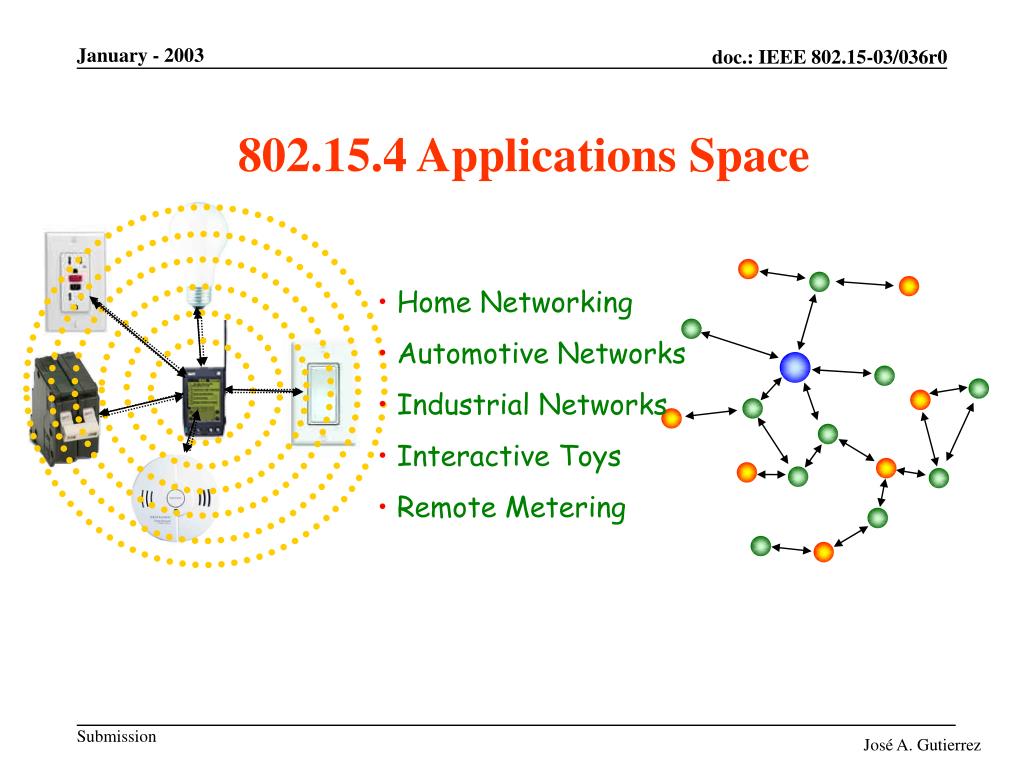 January - 2003

doc.: IEEE 802.15-03/036r0

802.15.4 Applications Space

• Home Networking
• Automotive Networks
• Industrial Networks
• Interactive Toys
• Remote Metering

Submission

José A. Gutierrez